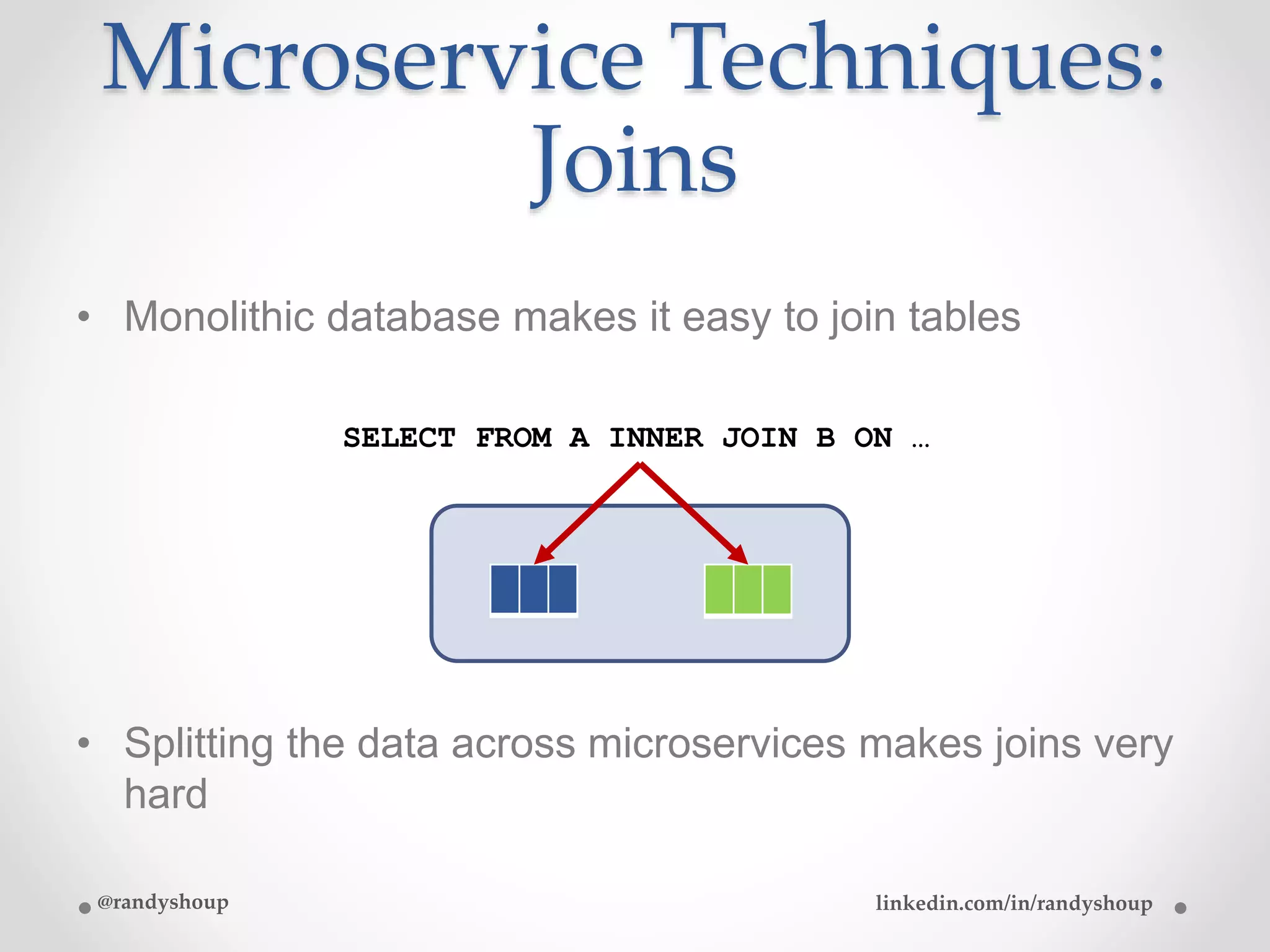 Microservice Techniques: Joins

• Monolithic database makes it easy to join tables

SELECT FROM A INNER JOIN B ON …

• Splitting the data across microservices makes joins very hard

@randyshoup

linkedin.com/in/randyshoup